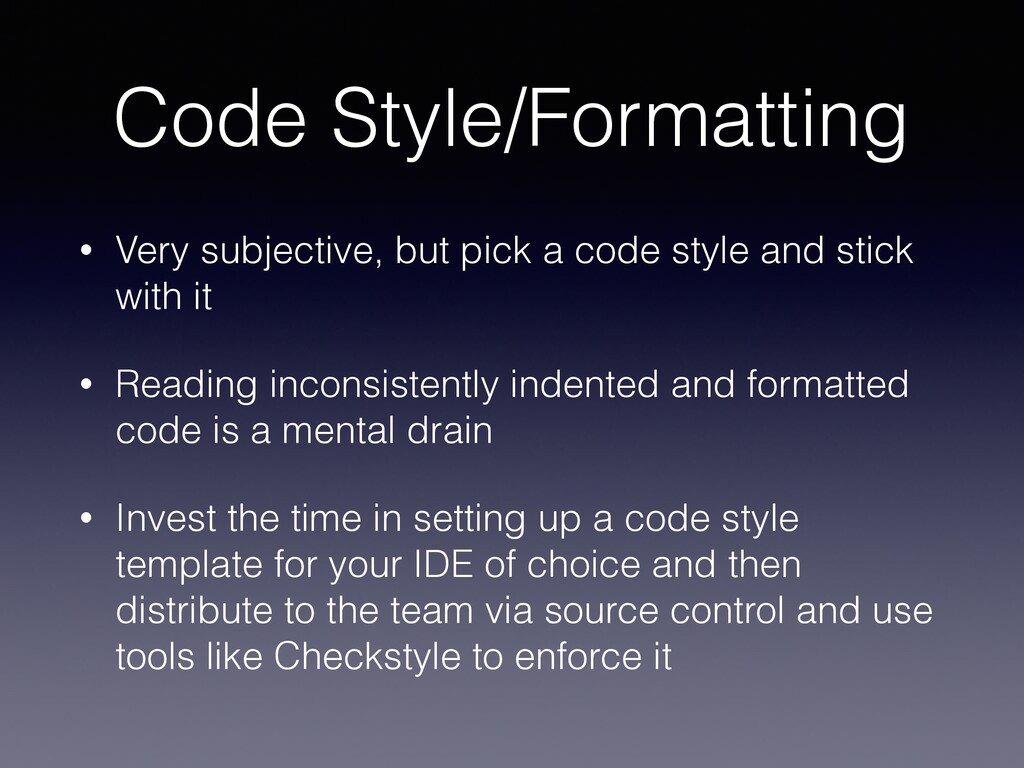 Code Style/Formatting

• Very subjective, but pick a code style and stick with it

• Reading inconsistently indented and formatted code is a mental drain

• Invest the time in setting up a code style template for your IDE of choice and then distribute to the team via source control and use tools like Checkstyle to enforce it